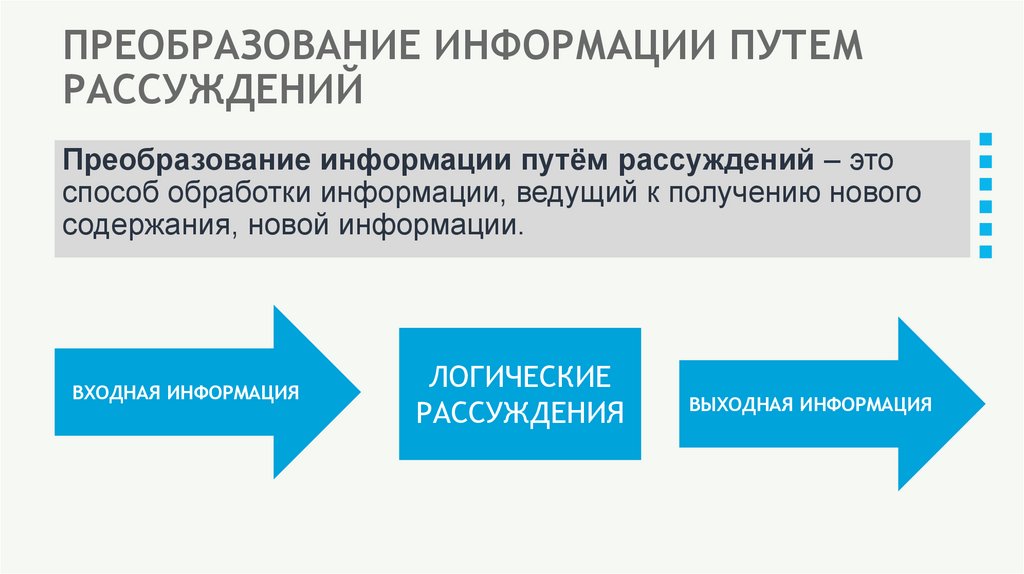 ПРЕОБРАЗОВАНИЕ ИНФОРМАЦИИ ПУТЕМ РАССУЖДЕНИЙ

Преобразование информации путём рассуждений – это способ обработки информации, ведущий к получению нового содержания, новой информации.

ВХОДНАЯ ИНФОРМАЦИЯ

ЛОГИЧЕСКИЕ РАССУЖДЕНИЯ

ВЫХОДНАЯ ИНФОРМАЦИЯ